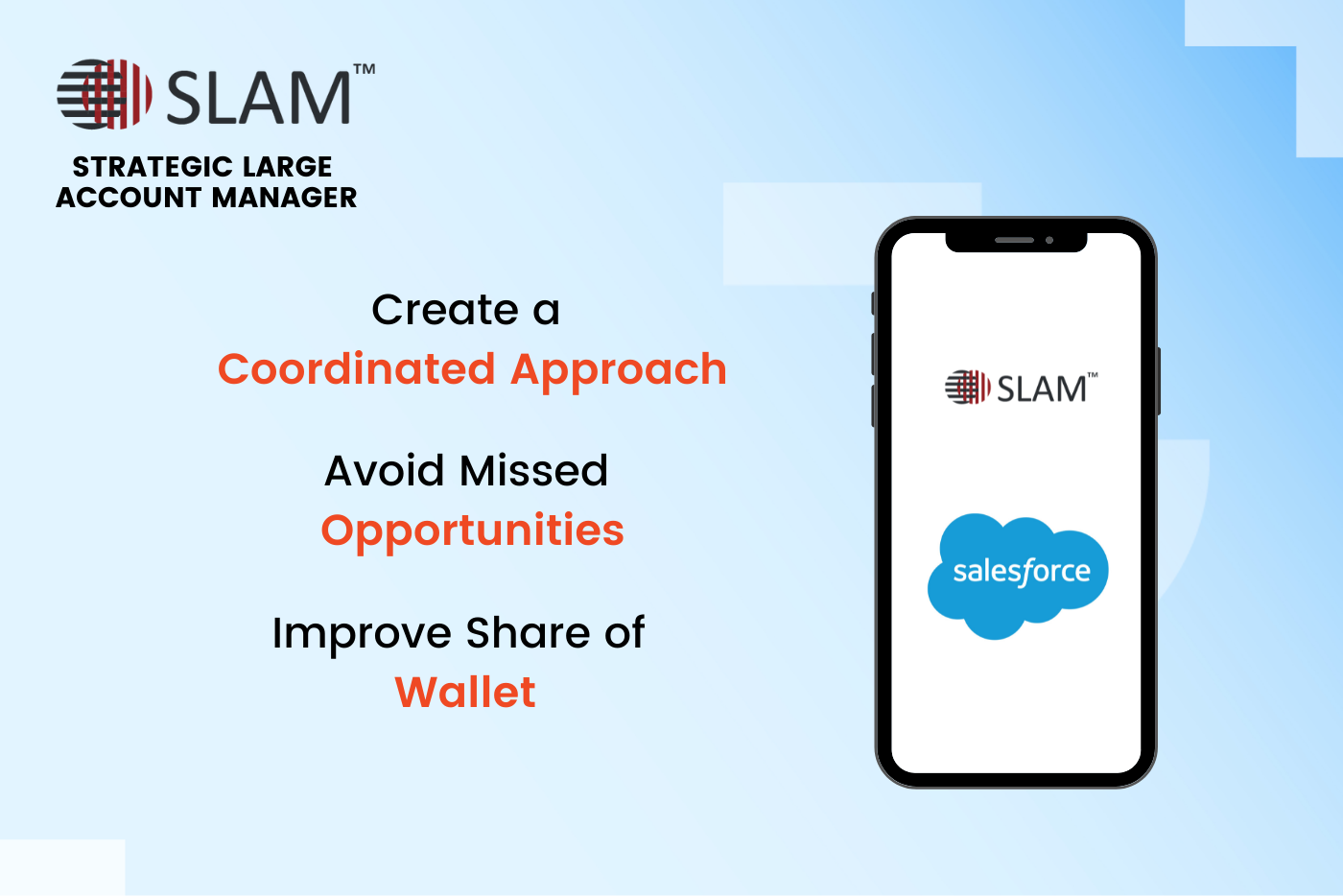 SLAM™
STRATEGIC LARGE ACCOUNT MANAGER

Create a Coordinated Approach

Avoid Missed Opportunities

Improve Share of Wallet

SLAM™

salesforce